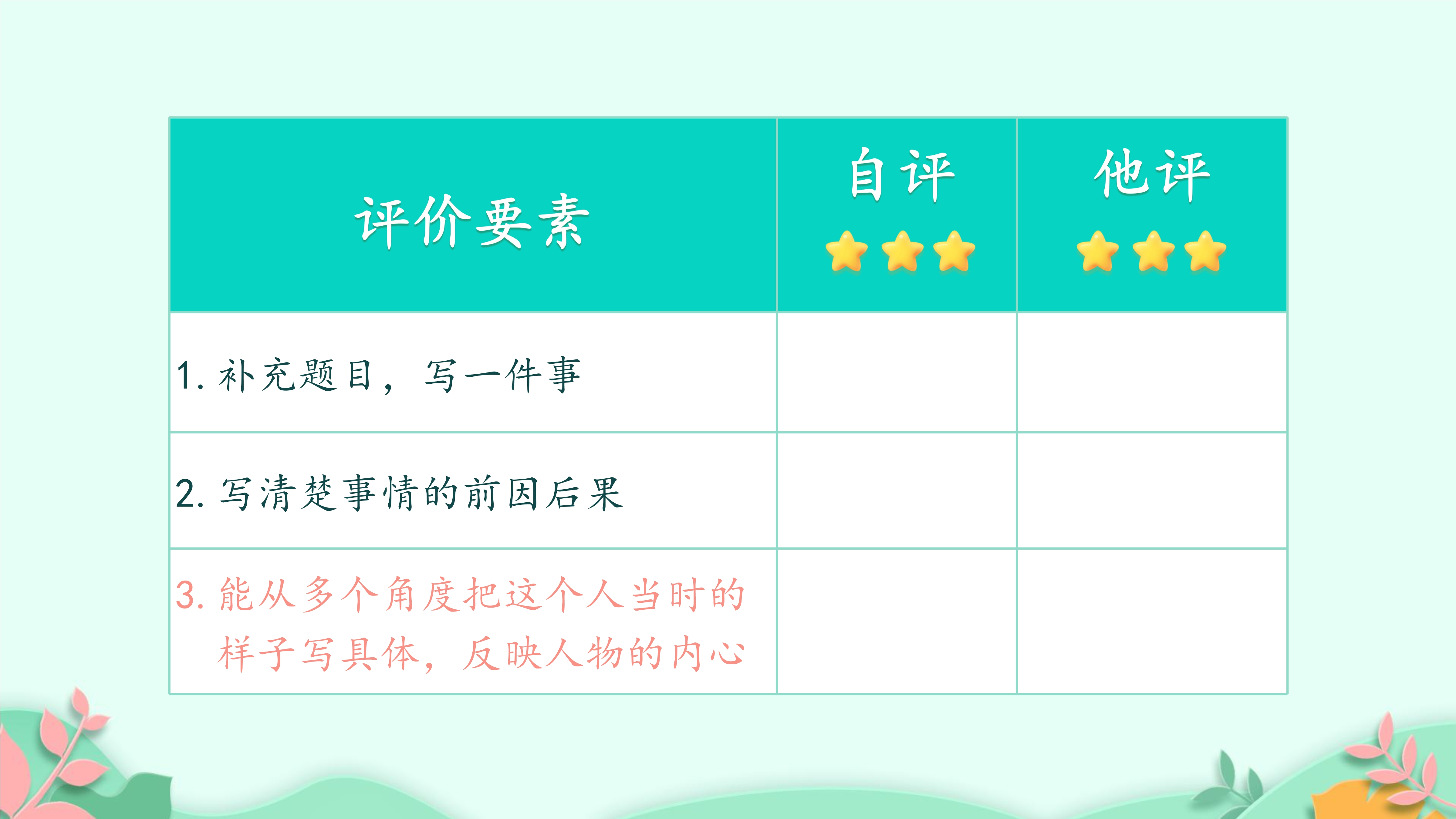 | 评价要素 | 自评 | 他评 |
|---|---|---|
| 1. 补充题目，写一件事 | | |
| 2. 写清楚事情的前因后果 | | |
| 3. 能从多个角度把这个人当时的样子写具体，反映人物的内心 | | |